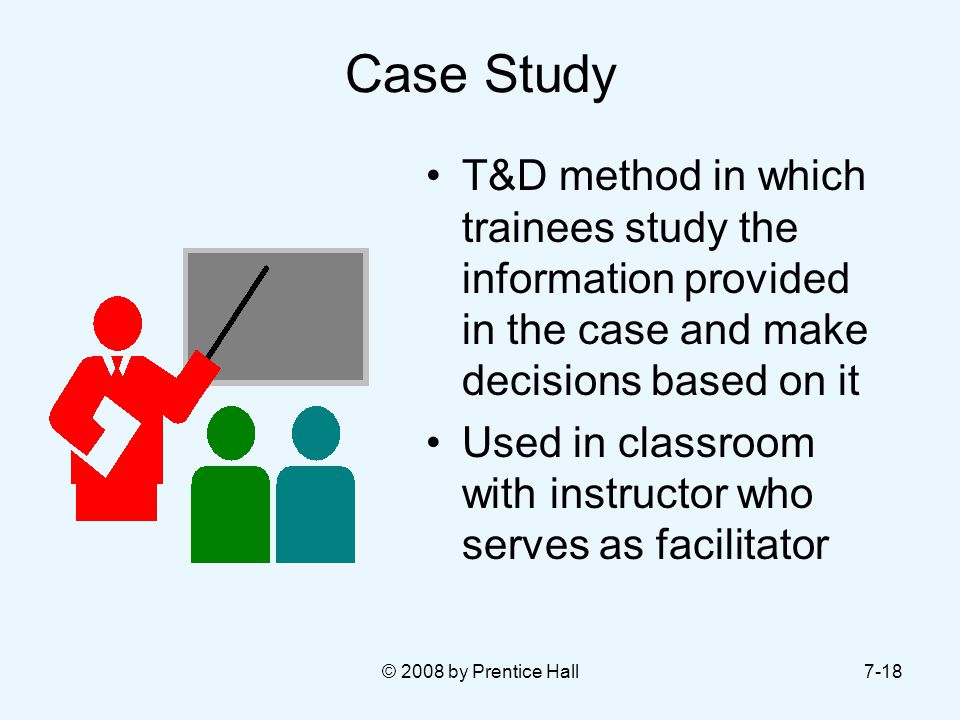 Case Study

• T&D method in which trainees study the information provided in the case and make decisions based on it

• Used in classroom with instructor who serves as facilitator

© 2008 by Prentice Hall

7-18